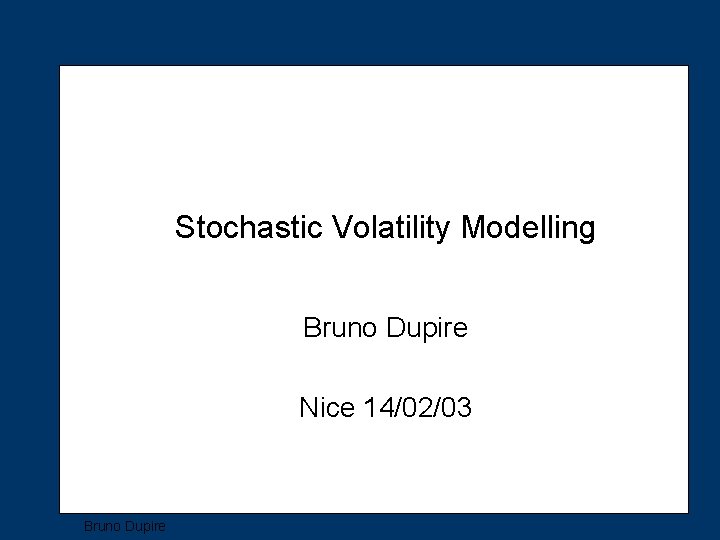 Stochastic Volatility Modelling

Bruno Dupire

Nice 14/02/03

Bruno Dupire